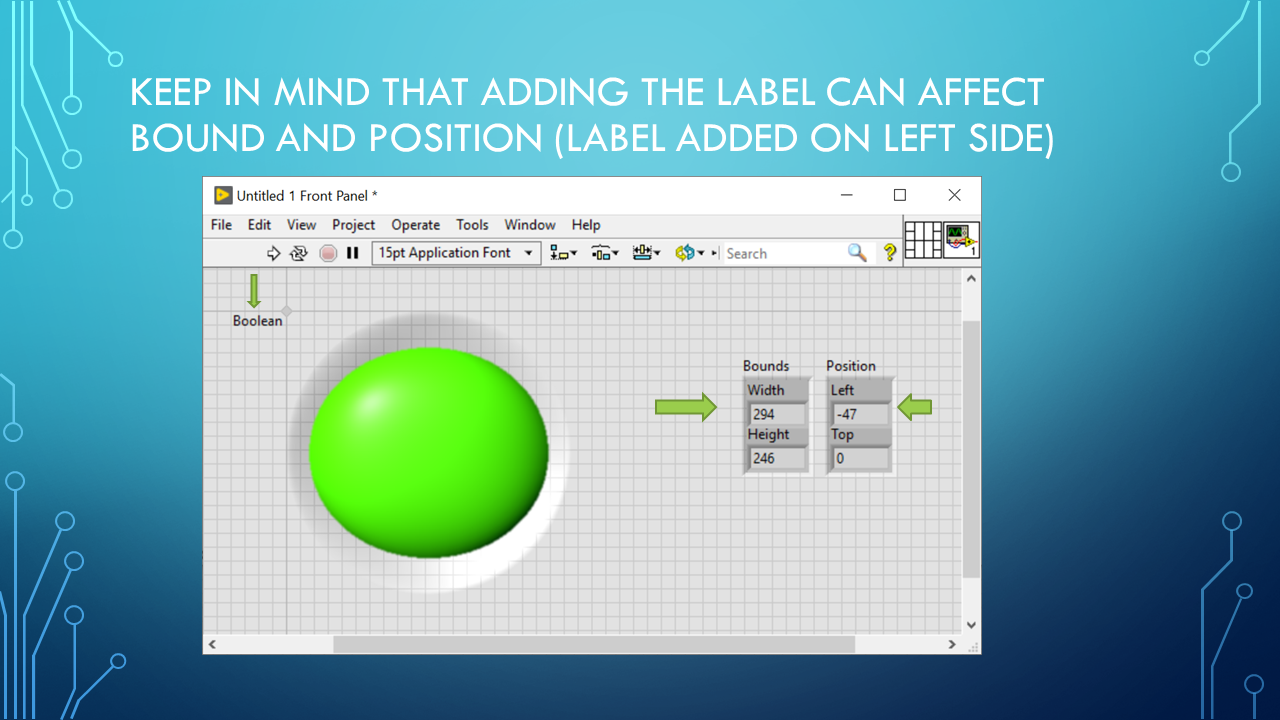 KEEP IN MIND THAT ADDING THE LABEL CAN AFFECT BOUND AND POSITION (LABEL ADDED ON LEFT SIDE)

Untitled 1 Front Panel *

File Edit View Project Operate Tools Window Help

15pt Application Font

Search

1

Boolean

Bounds

Width

294

Height

246

Position

Left

-47

Top

0